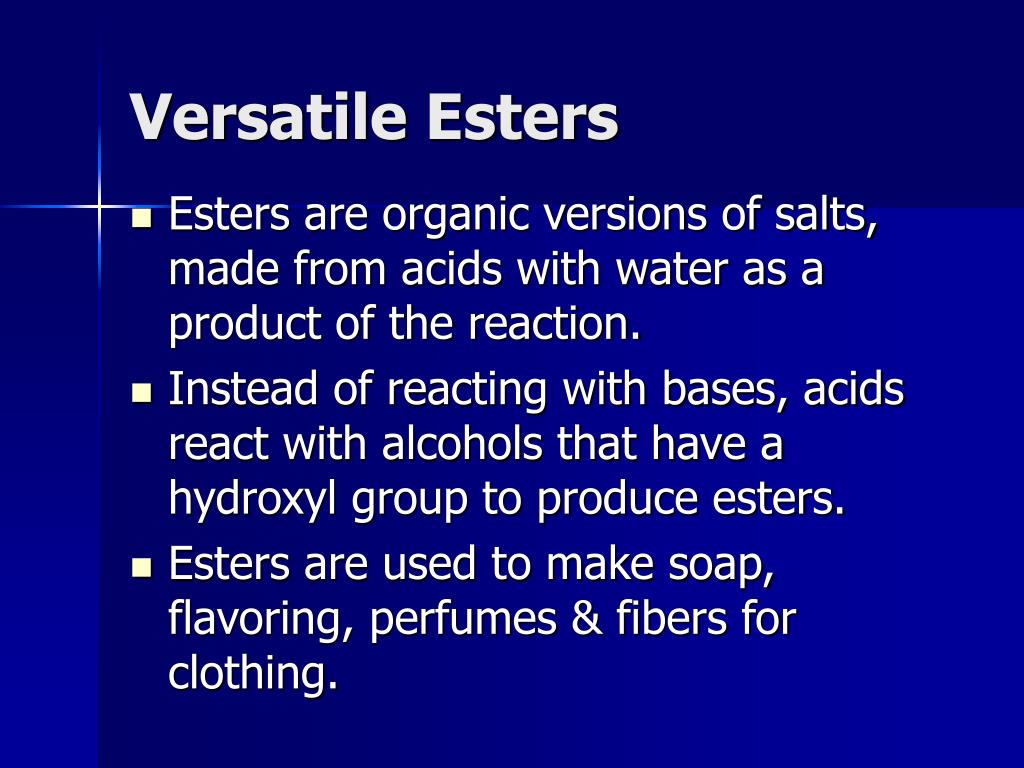 Versatile Esters

- Esters are organic versions of salts, made from acids with water as a product of the reaction.
- Instead of reacting with bases, acids react with alcohols that have a hydroxyl group to produce esters.
- Esters are used to make soap, flavoring, perfumes & fibers for clothing.